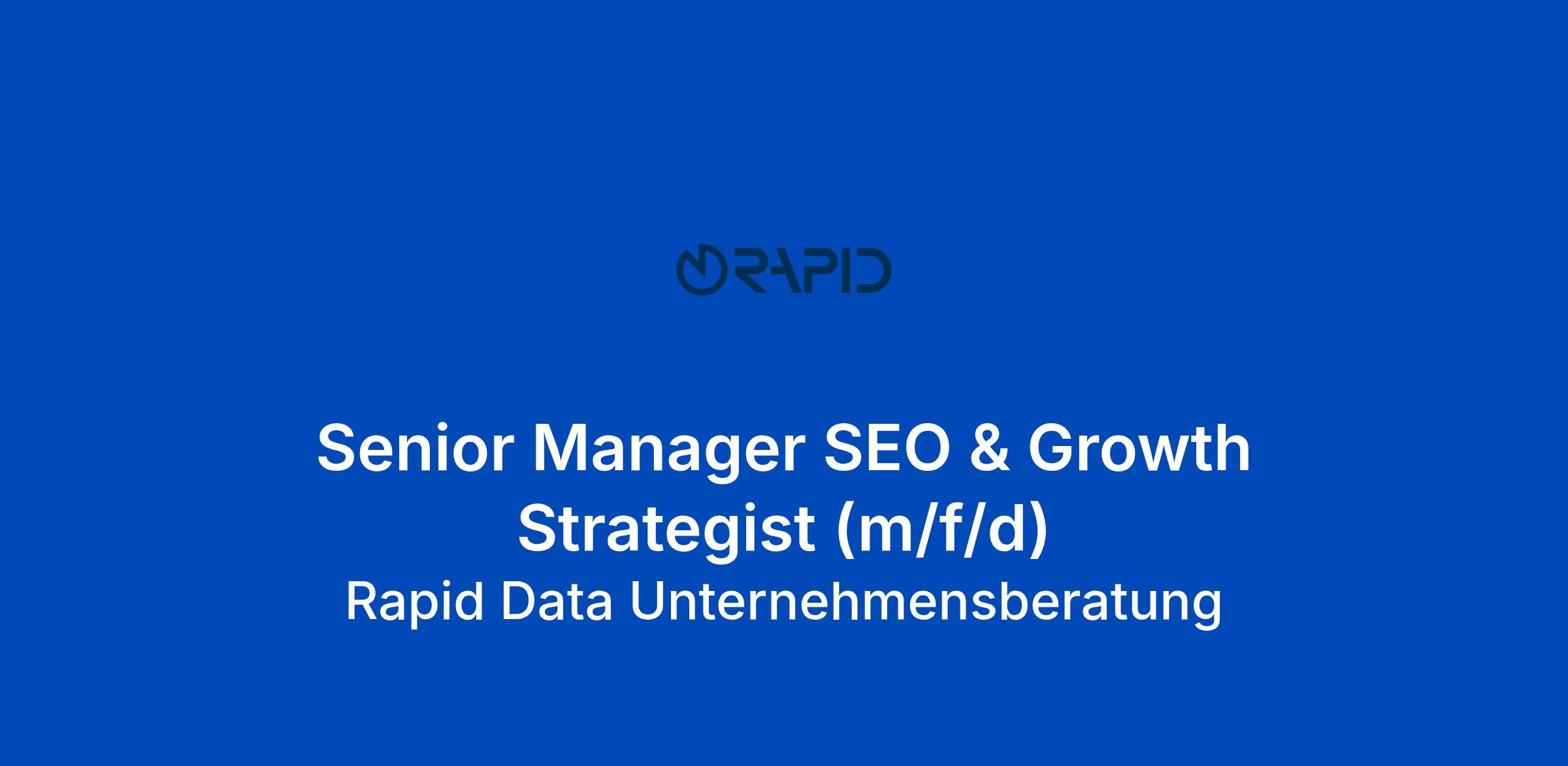 RAPID

Senior Manager SEO & Growth Strategist (m/f/d)
Rapid Data Unternehmensberatung